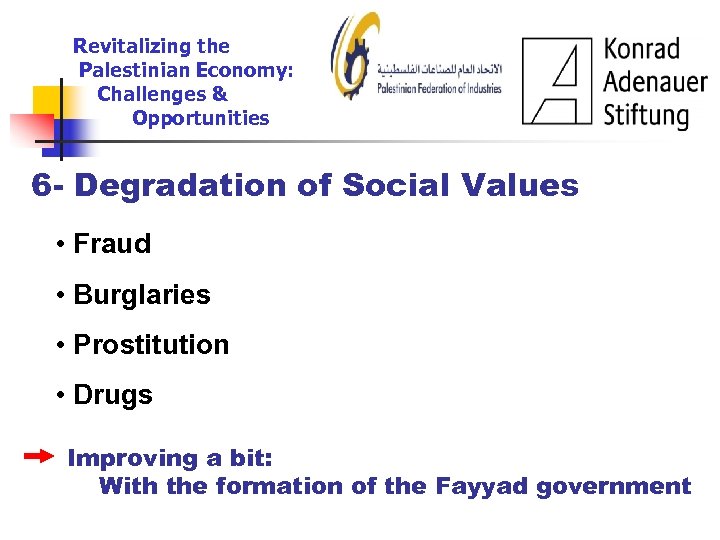 Revitalizing the Palestinian Economy: Challenges & Opportunities

الاتحاد العام للصناعات الفلسطينية
Palestinian Federation of Industries

Konrad Adenauer Stiftung

6- Degradation of Social Values

• Fraud

• Burglaries

• Prostitution

• Drugs

Improving a bit:
With the formation of the Fayyad government